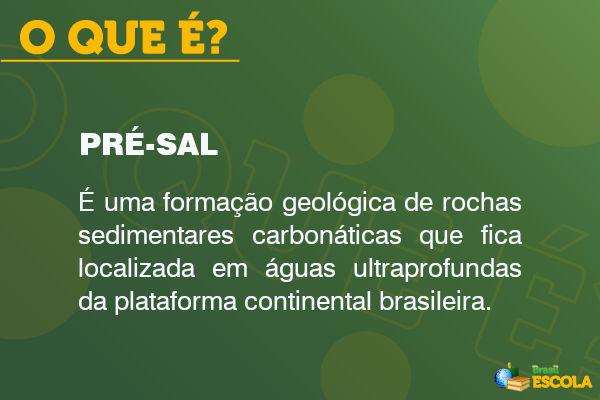 O QUE É?

PRÉ-SAL

É uma formação geológica de rochas sedimentares carbonáticas que fica localizada em águas ultraprofundas da plataforma continental brasileira.

Brasil ESCOLA